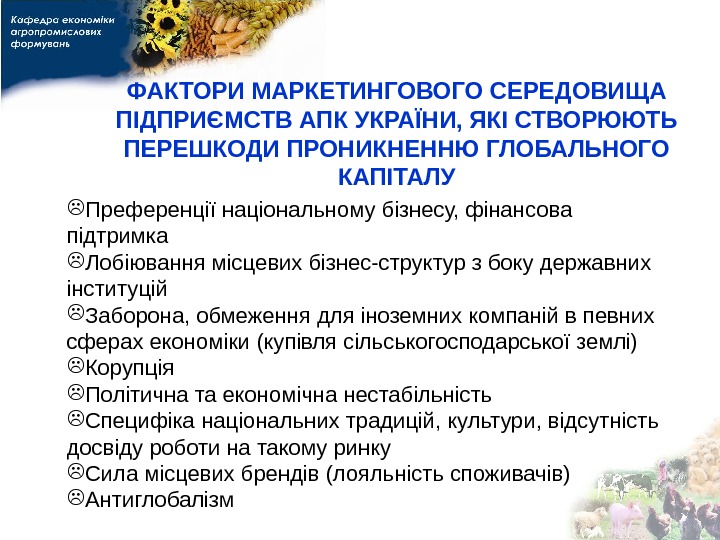 Кафедра економіки агропромислових формувань

ФАКТОРИ МАРКЕТИНГОВОГО СЕРЕДОВИЩА ПІДПРИЄМСТВ АПК УКРАЇНИ, ЯКІ СТВОРЮЮТЬ ПЕРЕШКОДИ ПРОНИКНЕННЮ ГЛОБАЛЬНОГО КАПІТАЛУ

☹Преференції національному бізнесу, фінансова підтримка
☹Лобіювання місцевих бізнес-структур з боку державних інституцій
☹Заборона, обмеження для іноземних компаній в певних сферах економіки (купівля сільськогосподарської землі)
☹Корупція
☹Політична та економічна нестабільність
☹Специфіка національних традицій, культури, відсутність досвіду роботи на такому ринку
☹Сила місцевих брендів (лояльність споживачів)
☹Антиглобалізм